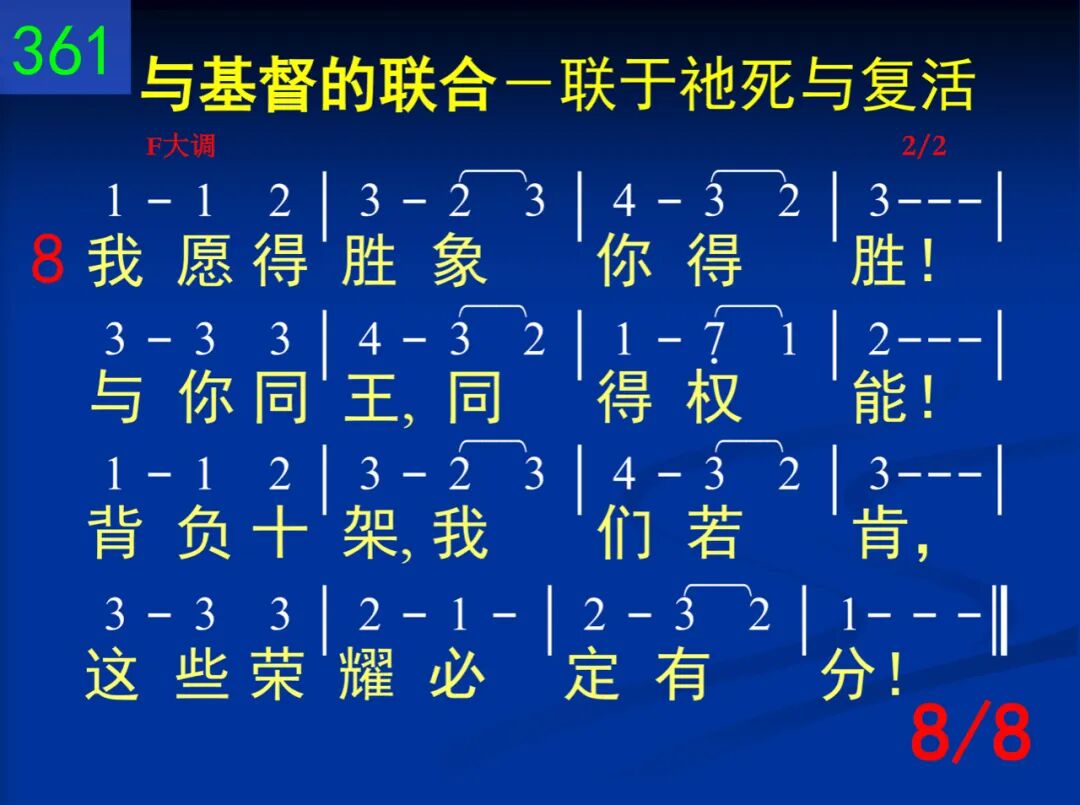 361

与基督的联合－联于祂死与复活

F大调　2/2

1 - 1 2 | 3 - 2 3 | 4 - 3 2 | 3 - - - |
8 我 愿 得 胜 象 你 得 胜！

3 - 3 3 | 4 - 3 2 | 1 - 7 1 | 2 - - - |
与 你 同 王, 同 得 权 能！

1 - 1 2 | 3 - 2 3 | 4 - 3 2 | 3 - - - |
背 负 十 架, 我 们 若 肯,

3 - 3 3 | 2 - 1 - | 2 - 3 2 | 1 - - - ‖
这 些 荣 耀 必 定 有 分！

8/8